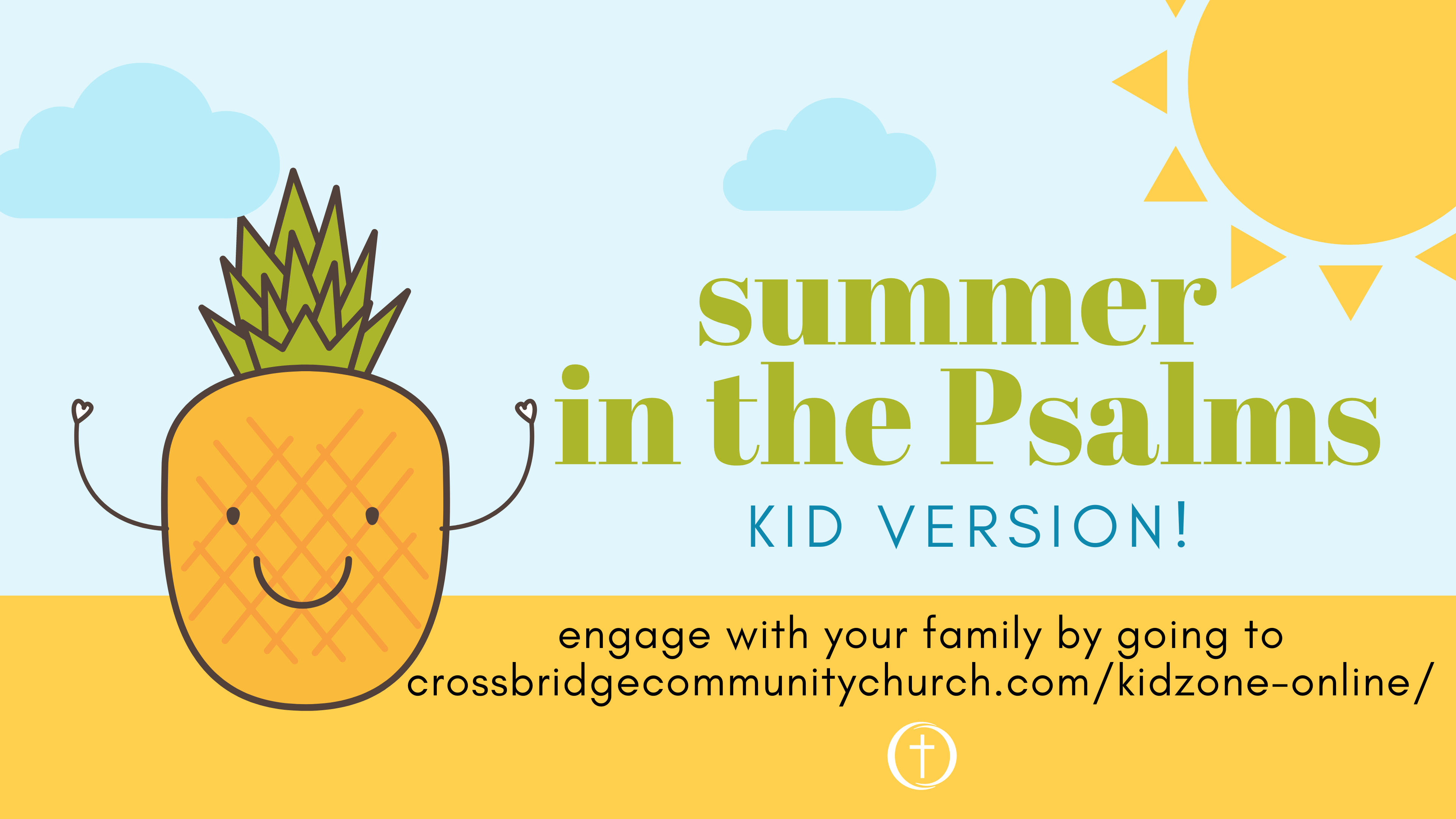 summer in the Psalms

KID VERSION!

engage with your family by going to crossbridgecommunitychurch.com/kidzone-online/